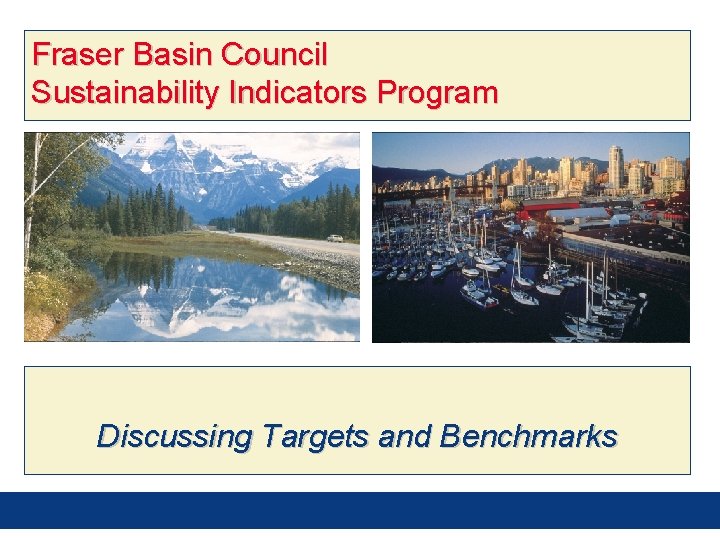 Fraser Basin Council
Sustainability Indicators Program

Discussing Targets and Benchmarks